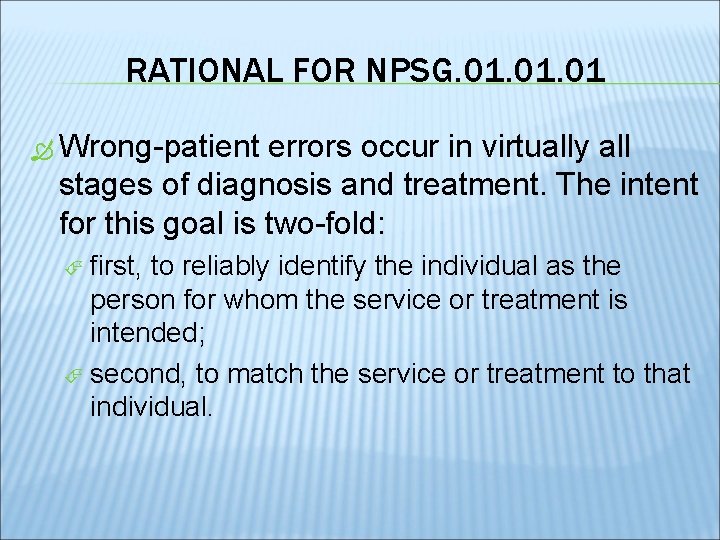 RATIONAL FOR NPSG.01.01.01

Wrong-patient errors occur in virtually all stages of diagnosis and treatment. The intent for this goal is two-fold:

first, to reliably identify the individual as the person for whom the service or treatment is intended;

second, to match the service or treatment to that individual.